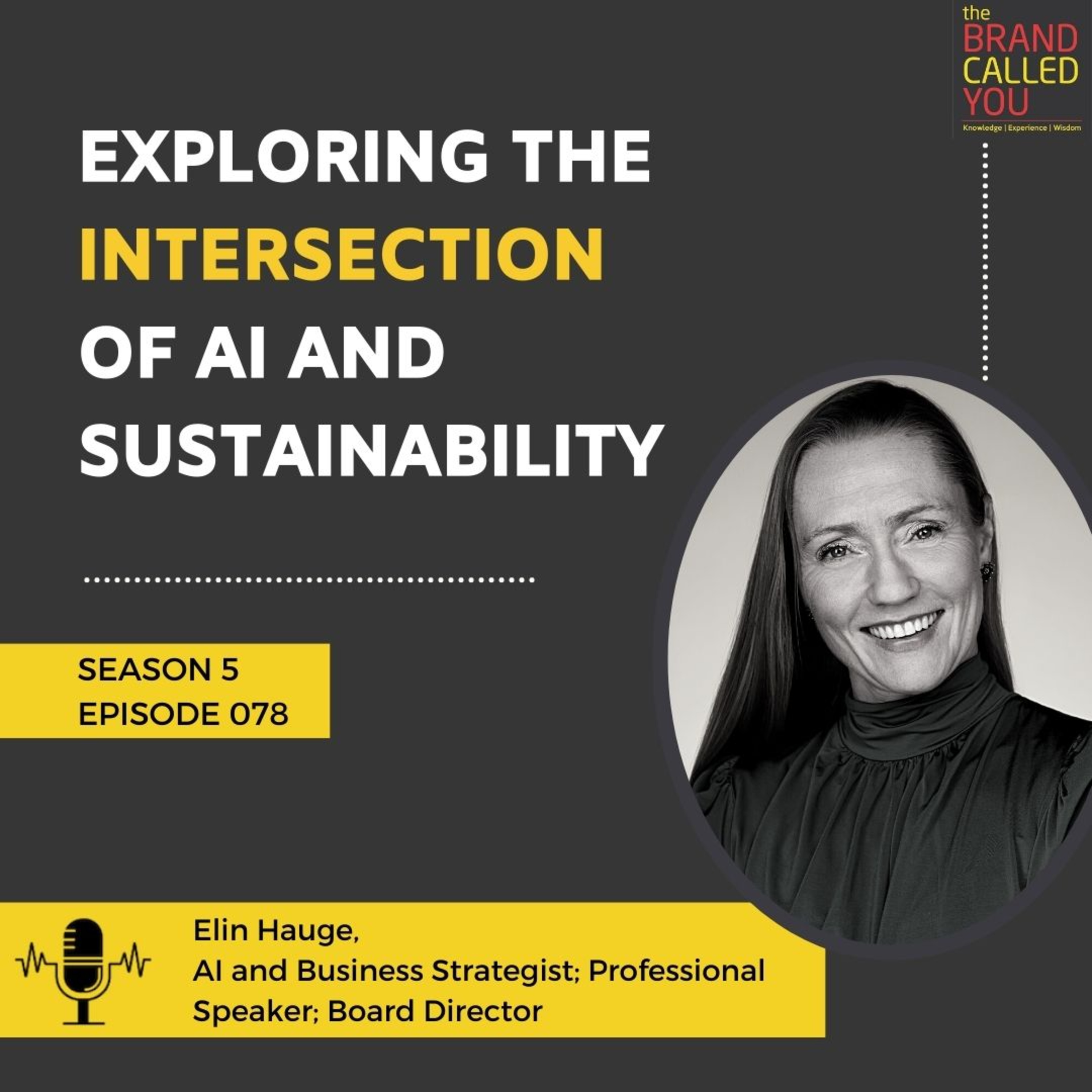 the
BRAND
CALLED
YOU
Knowledge | Experience | Wisdom

EXPLORING THE INTERSECTION OF AI AND SUSTAINABILITY

SEASON 5
EPISODE 078

Elin Hauge,
AI and Business Strategist; Professional Speaker; Board Director